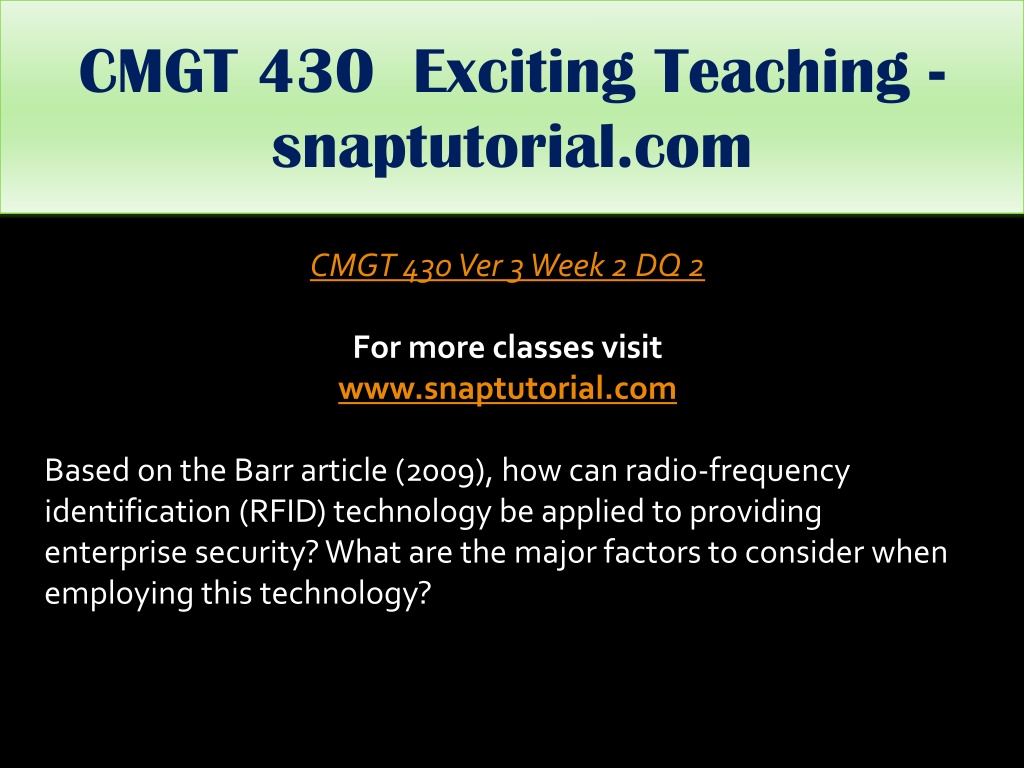 CMGT 430 Exciting Teaching - snaptutorial.com

CMGT 430 Ver 3 Week 2 DQ 2

For more classes visit
www.snaptutorial.com

Based on the Barr article (2009), how can radio-frequency identification (RFID) technology be applied to providing enterprise security? What are the major factors to consider when employing this technology?